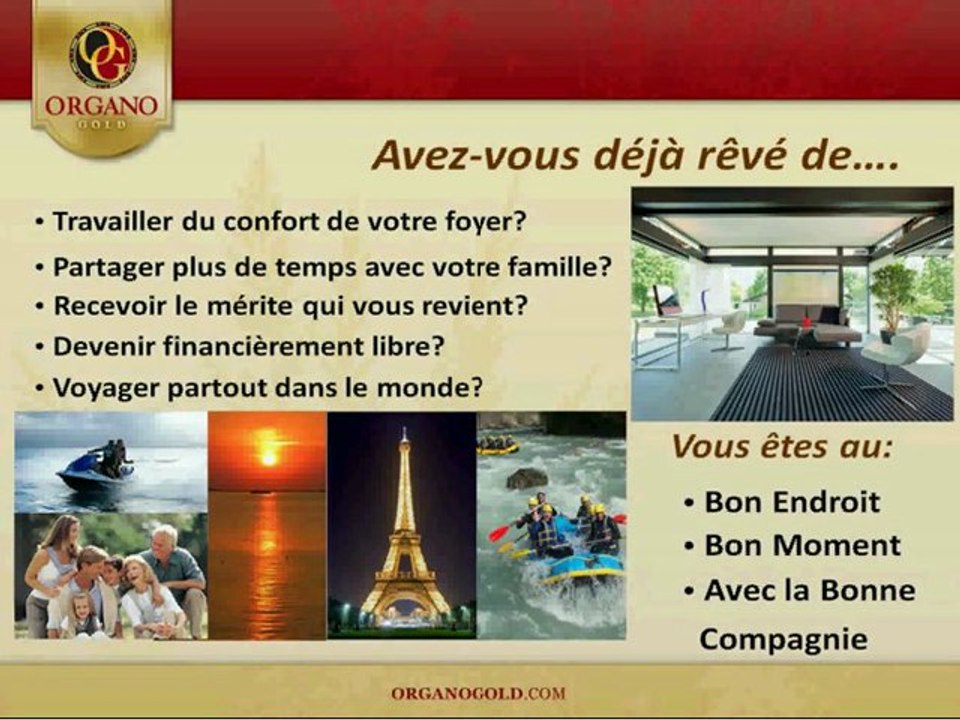 OG
ORGANO
GOLD

Avez-vous déjà rêvé de....

• Travailler du confort de votre foyer?
• Partager plus de temps avec votre famille?
• Recevoir le mérite qui vous revient?
• Devenir financièrement libre?
• Voyager partout dans le monde?

Vous êtes au:

• Bon Endroit
• Bon Moment
• Avec la Bonne Compagnie

ORGANOGOLD.COM